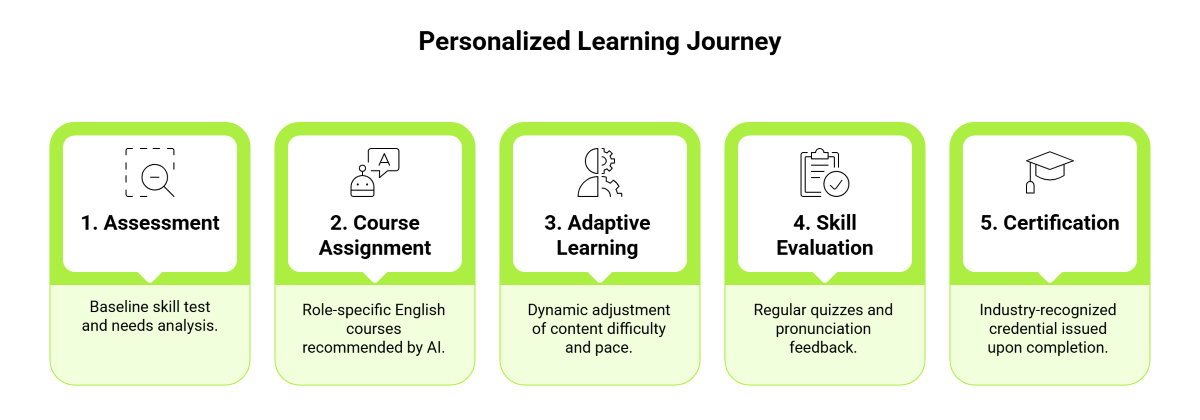 Personalized Learning Journey

A

1. Assessment

Baseline skill test and needs analysis.

2. Course Assignment

Role-specific English courses recommended by AI.

3. Adaptive Learning

Dynamic adjustment of content difficulty and pace.

4. Skill Evaluation

Regular quizzes and pronunciation feedback.

5. Certification

Industry-recognized credential issued upon completion.